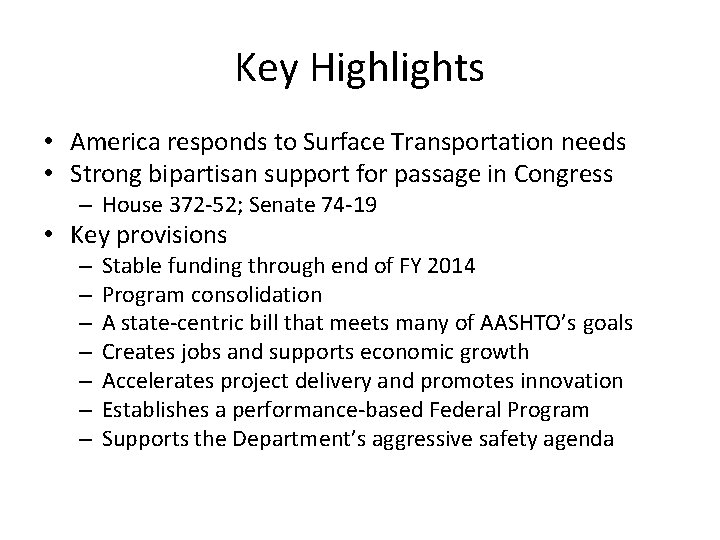 Key Highlights

• America responds to Surface Transportation needs
• Strong bipartisan support for passage in Congress
  – House 372-52; Senate 74-19
• Key provisions
  – Stable funding through end of FY 2014
  – Program consolidation
  – A state-centric bill that meets many of AASHTO's goals
  – Creates jobs and supports economic growth
  – Accelerates project delivery and promotes innovation
  – Establishes a performance-based Federal Program
  – Supports the Department's aggressive safety agenda